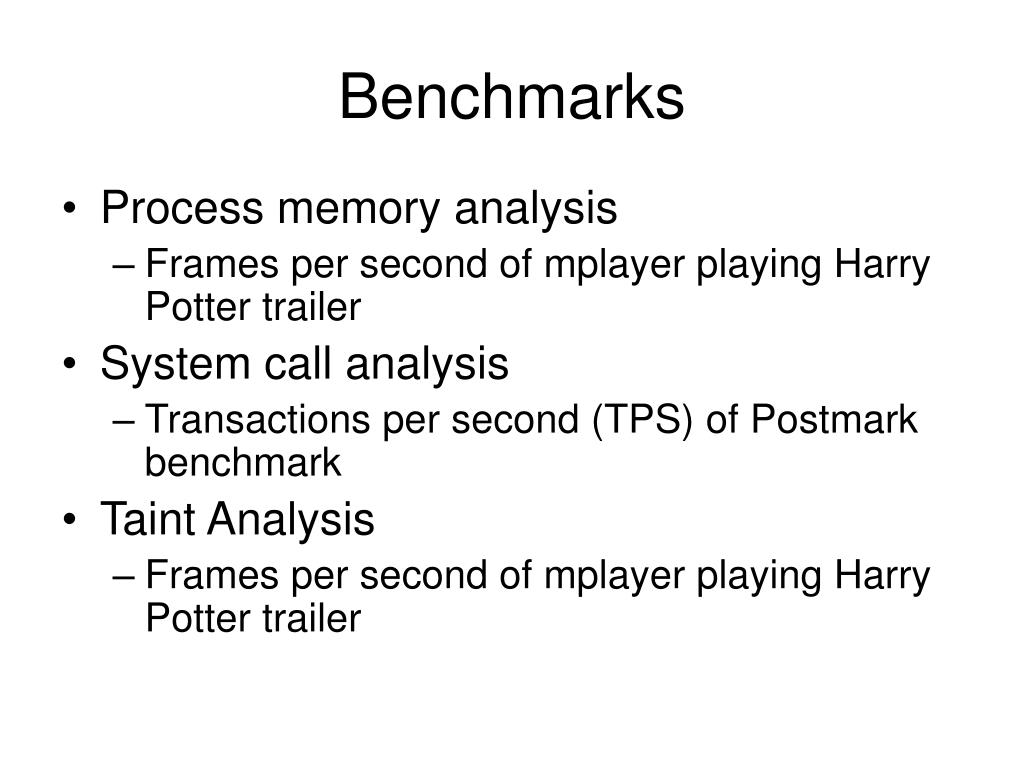 Benchmarks

• Process memory analysis
– Frames per second of mplayer playing Harry Potter trailer
• System call analysis
– Transactions per second (TPS) of Postmark benchmark
• Taint Analysis
– Frames per second of mplayer playing Harry Potter trailer